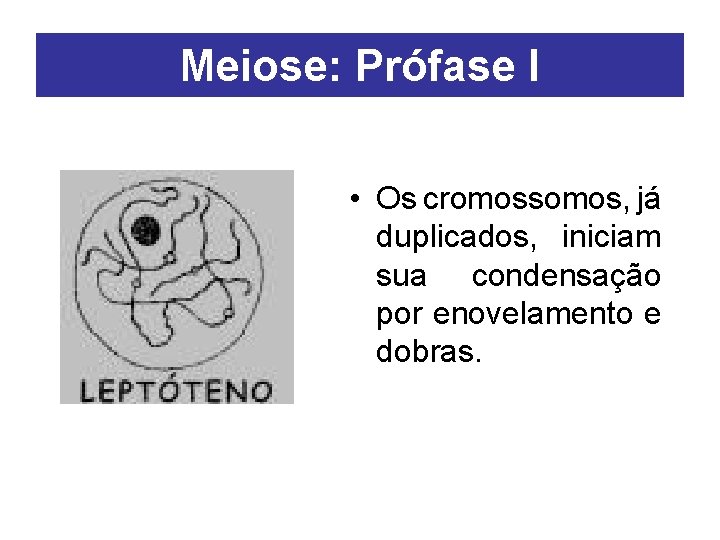 Meiose: Prófase I

LEPTÓTENO

• Os cromossomos, já duplicados, iniciam sua condensação por enovelamento e dobras.